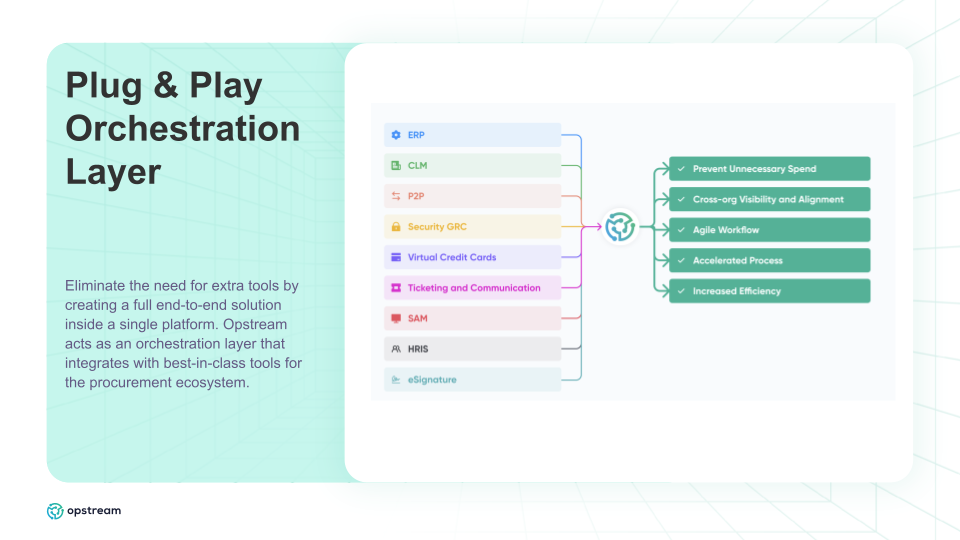 Plug & Play Orchestration Layer

Eliminate the need for extra tools by creating a full end-to-end solution inside a single platform. Opstream acts as an orchestration layer that integrates with best-in-class tools for the procurement ecosystem.

ERP
CLM
P2P
Security GRC
Virtual Credit Cards
Ticketing and Communication
SAM
HRIS
eSignature

Prevent Unnecessary Spend
Cross-org Visibility and Alignment
Agile Workflow
Accelerated Process
Increased Efficiency

opstream